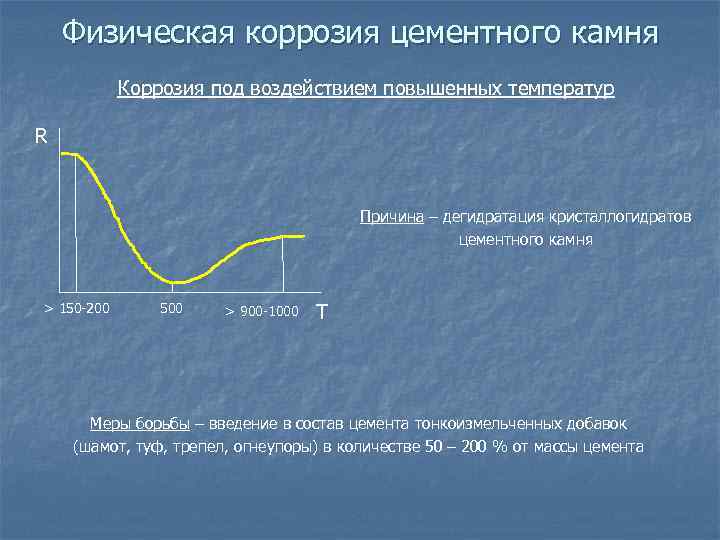 Физическая коррозия цементного камня

Коррозия под воздействием повышенных температур

R

> 150-200

500

> 900-1000

T

Причина – дегидратация кристаллогидратов цементного камня

Меры борьбы – введение в состав цемента тонкоизмельченных добавок (шамот, туф, трепел, огнеупоры) в количестве 50 – 200 % от массы цемента